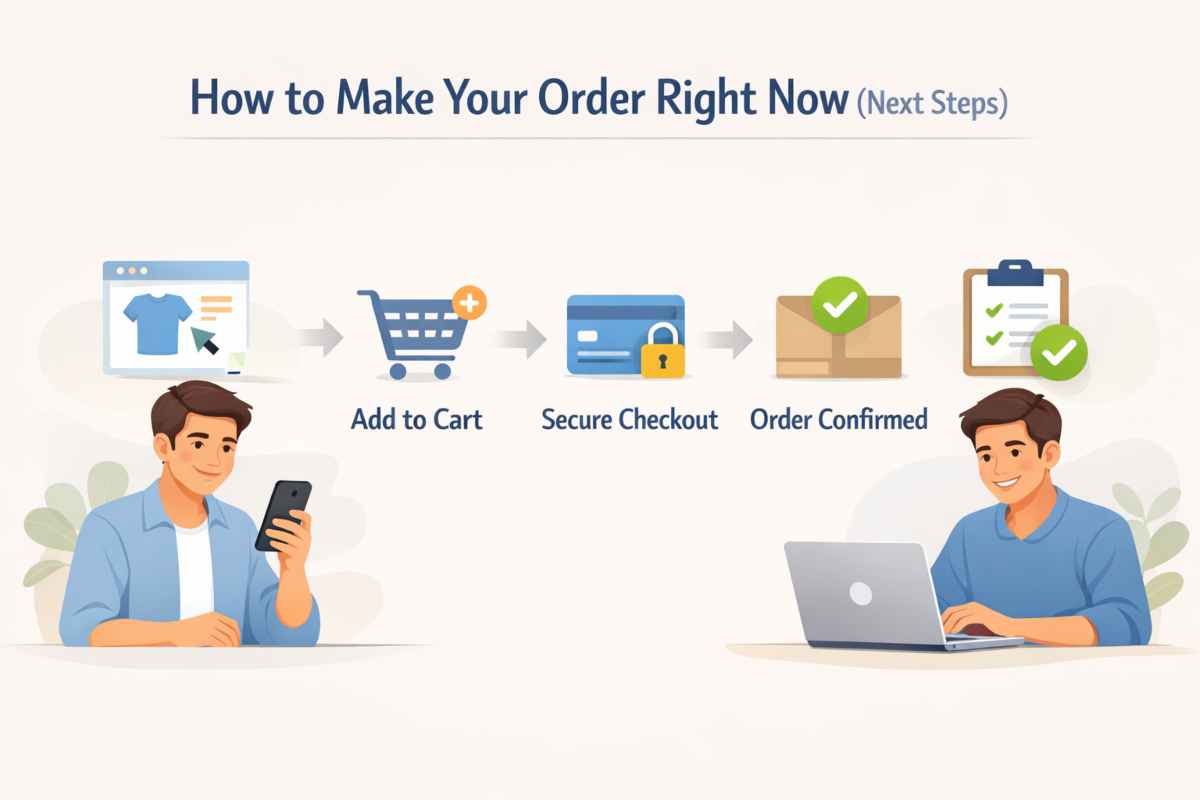 How to Make Your Order Right Now (Next Steps)

Add to Cart

Secure Checkout

Order Confirmed